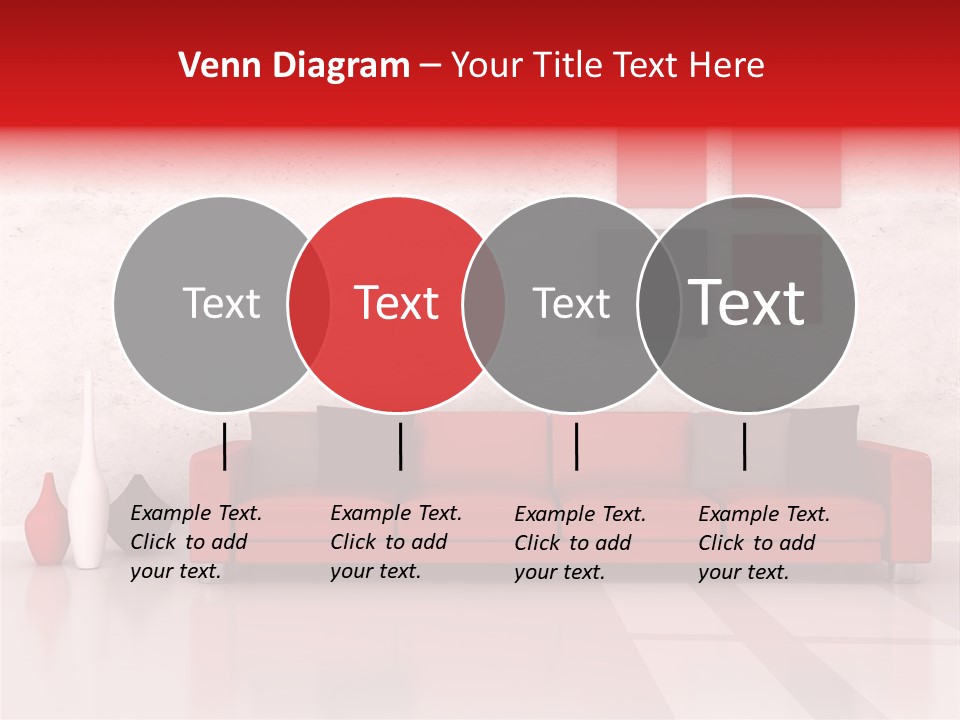 Venn Diagram – Your Title Text Here

Text

Text

Text

Text

Example Text. Click to add your text.

Example Text. Click to add your text.

Example Text. Click to add your text.

Example Text. Click to add your text.